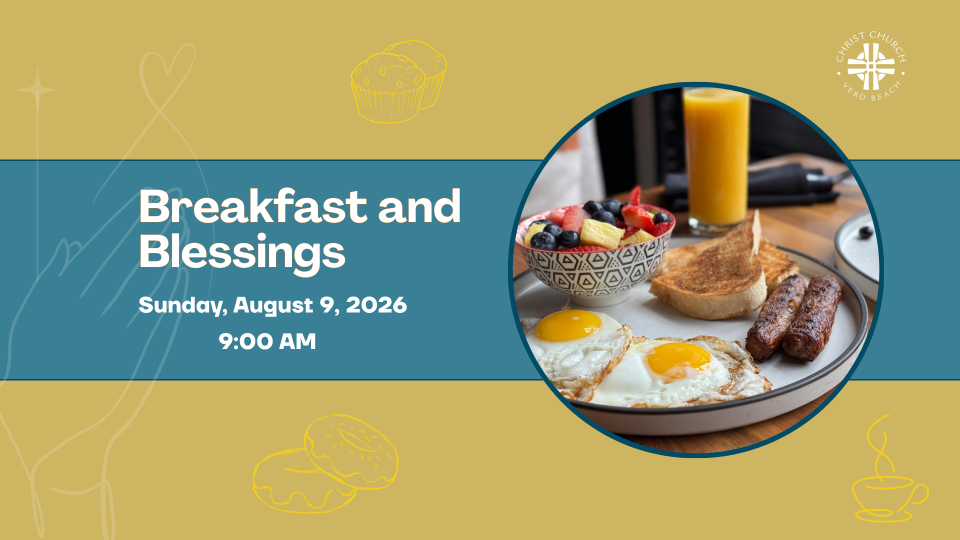 CHRIST CHURCH
VERO BEACH

Breakfast and Blessings

Sunday, August 9, 2026

9:00 AM